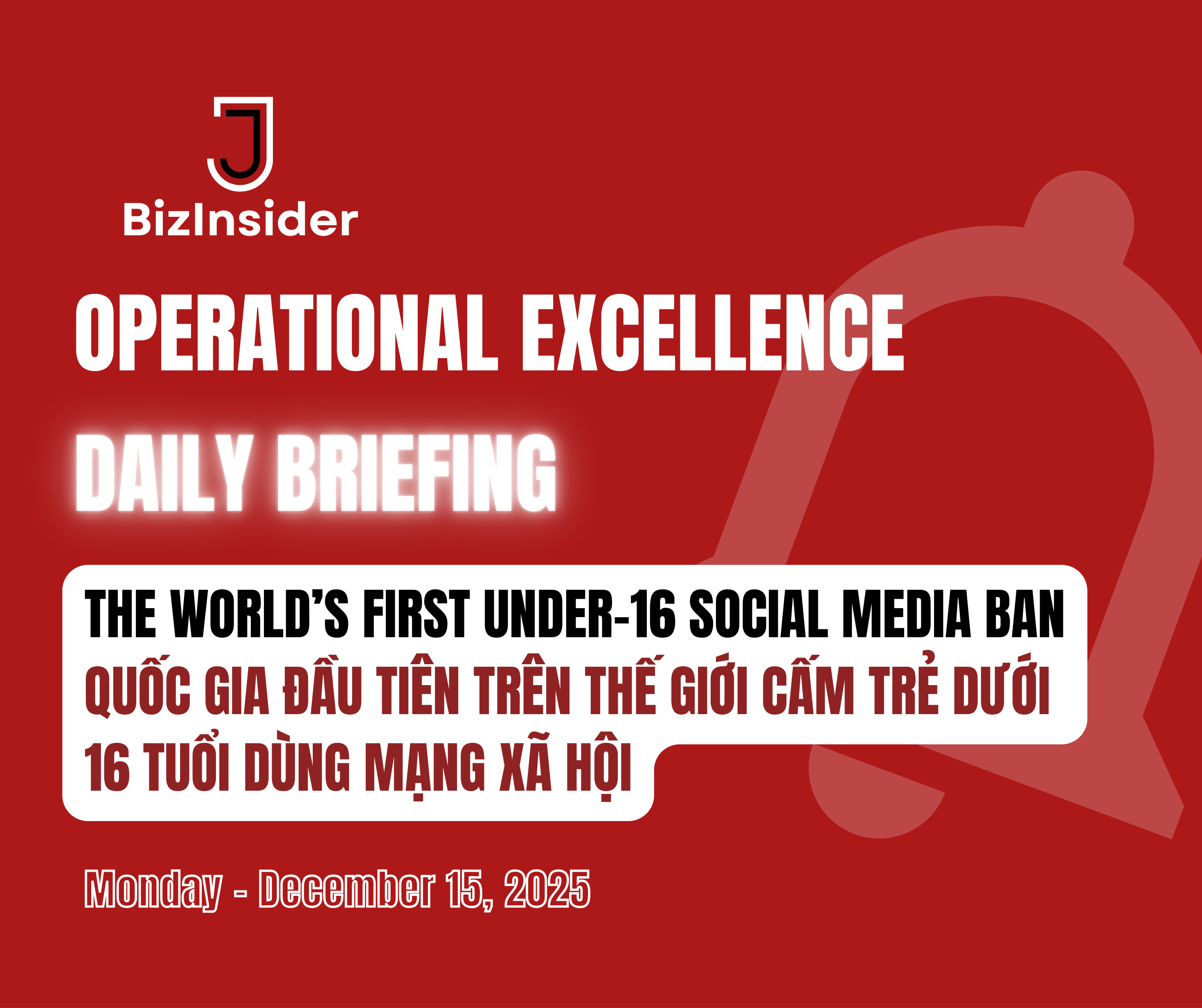 BizInsider

OPERATIONAL EXCELLENCE

DAILY BRIEFING

THE WORLD'S FIRST UNDER-16 SOCIAL MEDIA BAN
QUỐC GIA ĐẦU TIÊN TRÊN THẾ GIỚI CẤM TRẺ DƯỚI 16 TUỔI DÙNG MẠNG XÃ HỘI

Monday - December 15, 2025